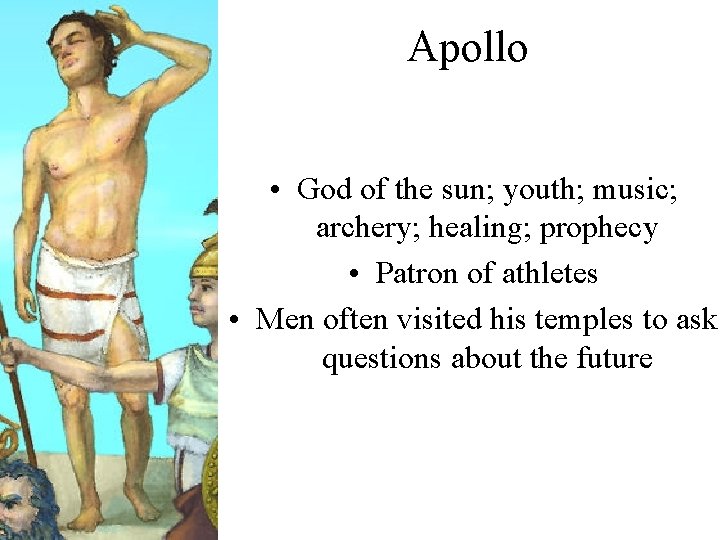 Apollo

• God of the sun; youth; music; archery; healing; prophecy
• Patron of athletes
• Men often visited his temples to ask questions about the future